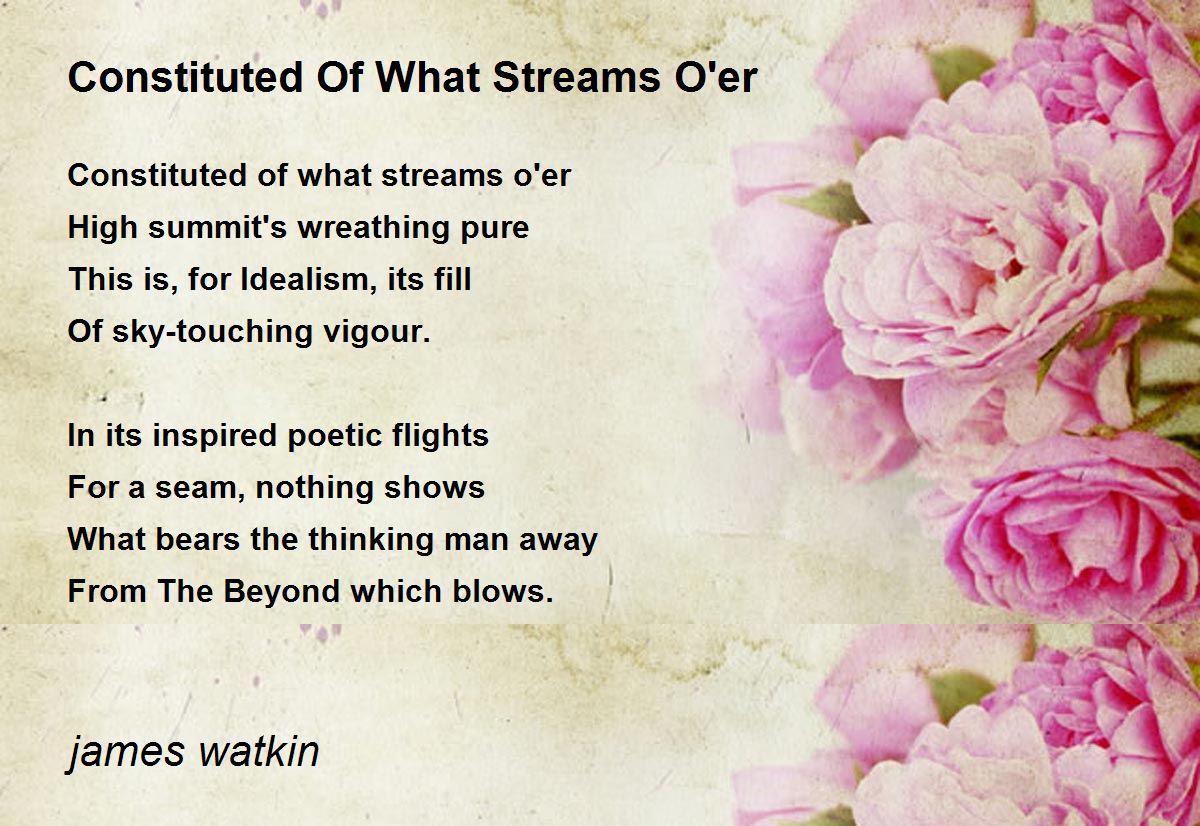 Constituted Of What Streams O'er

Constituted of what streams o'er
High summit's wreathing pure
This is, for Idealism, its fill
Of sky-touching vigour.

In its inspired poetic flights
For a seam, nothing shows
What bears the thinking man away
From The Beyond which blows.

james watkin